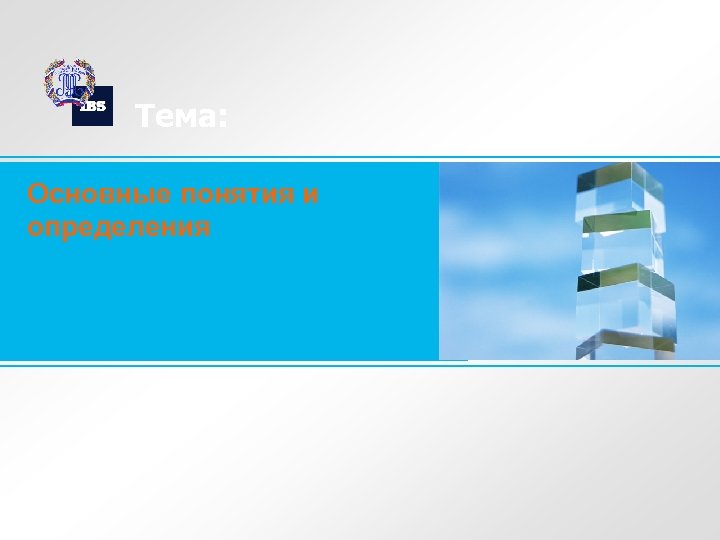 IBS

Тема:

Основные понятия и определения